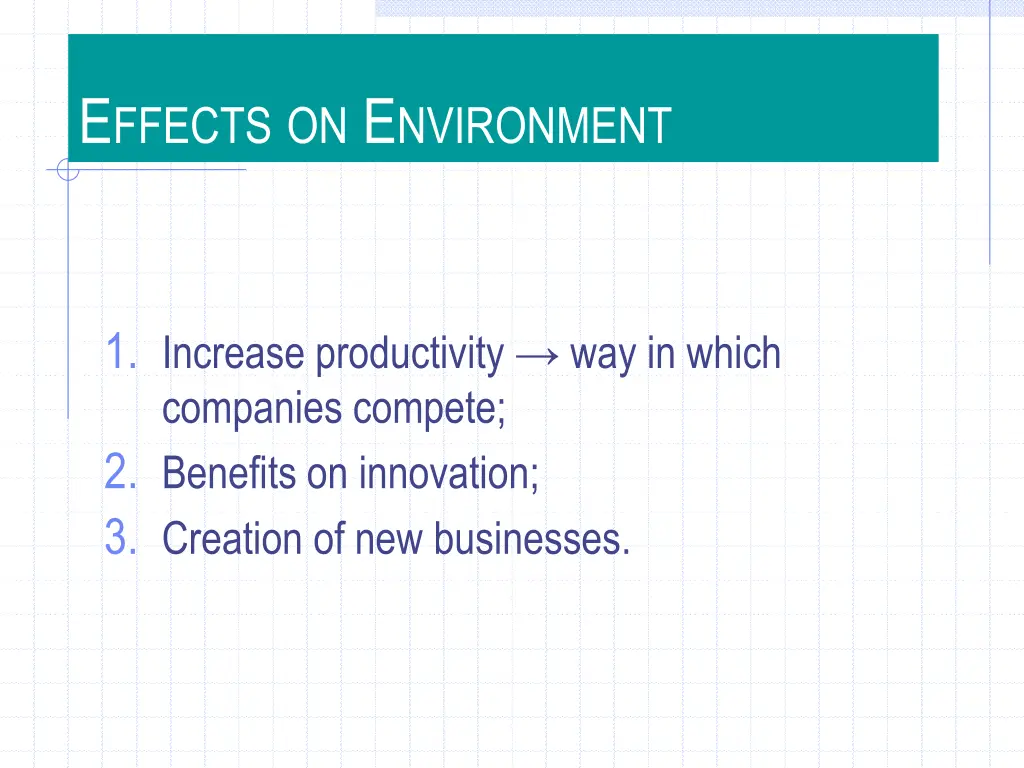 EFFECTS ON ENVIRONMENT

1. Increase productivity → way in which companies compete;
2. Benefits on innovation;
3. Creation of new businesses.